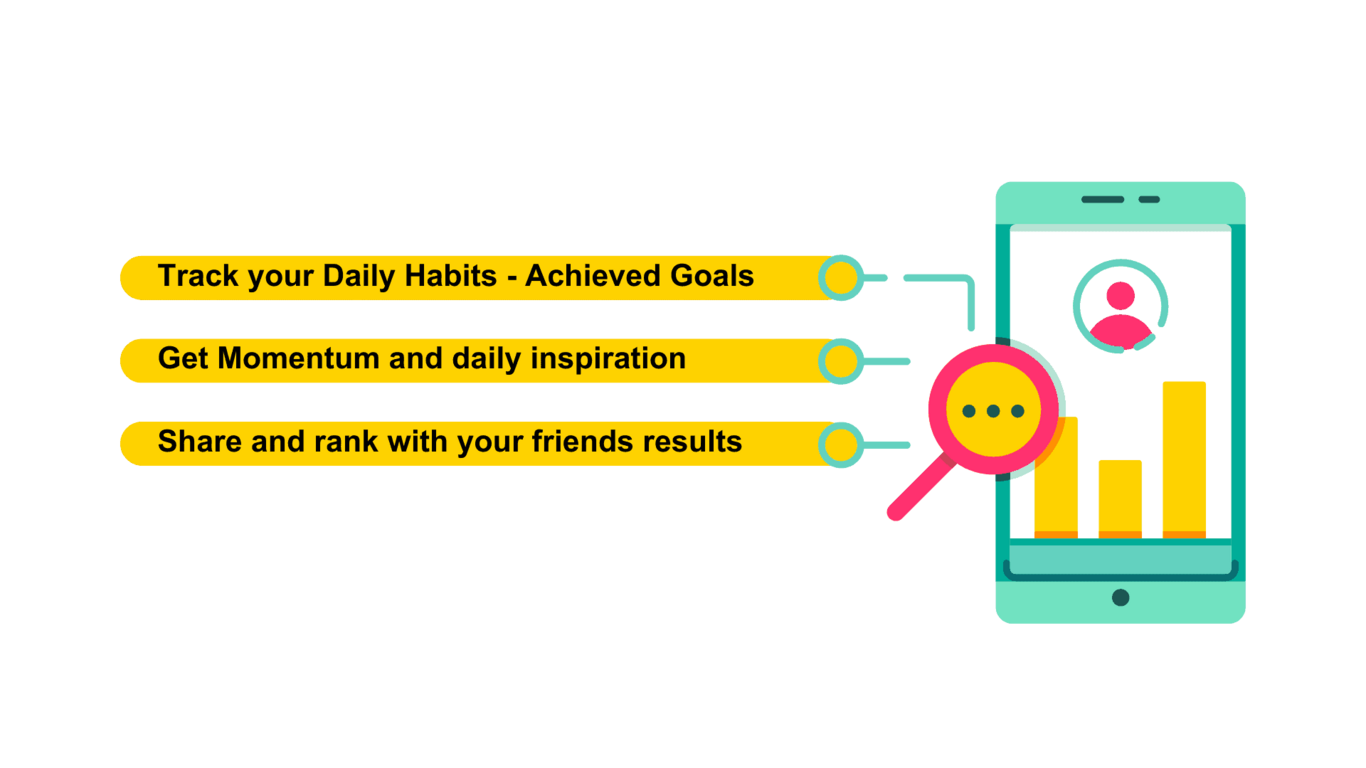 Track your Daily Habits - Achieved Goals

Get Momentum and daily inspiration

Share and rank with your friends results